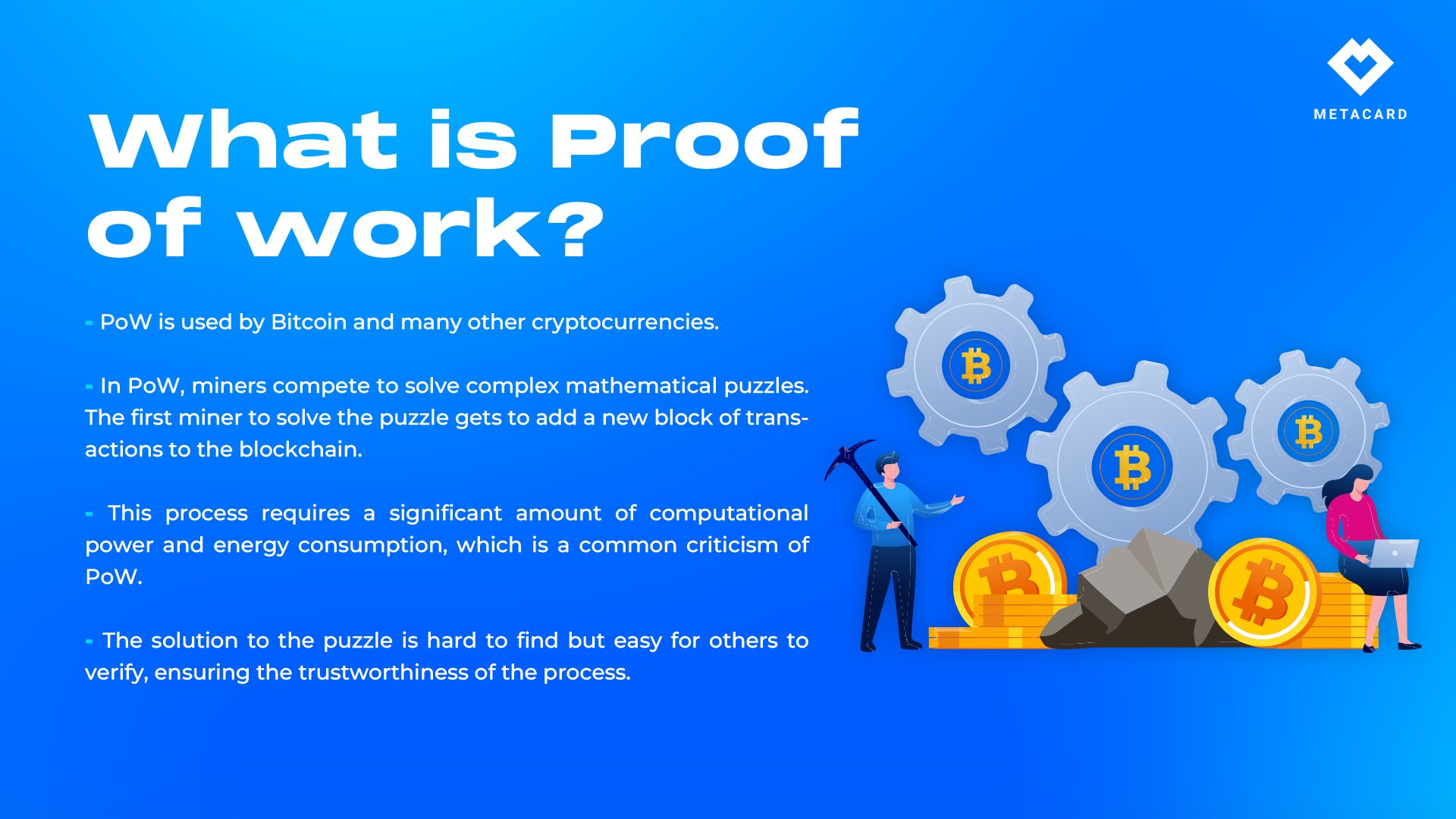 METACARD

What is Proof of work?

- PoW is used by Bitcoin and many other cryptocurrencies.

- In PoW, miners compete to solve complex mathematical puzzles. The first miner to solve the puzzle gets to add a new block of transactions to the blockchain.

- This process requires a significant amount of computational power and energy consumption, which is a common criticism of PoW.

- The solution to the puzzle is hard to find but easy for others to verify, ensuring the trustworthiness of the process.